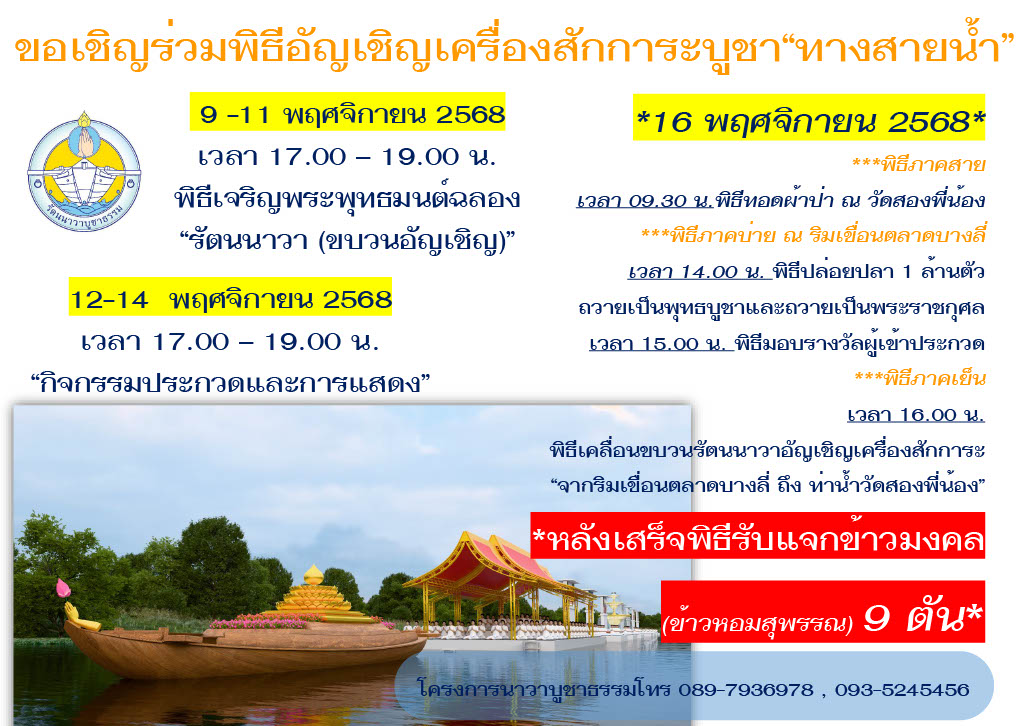 ขอเชิญร่วมพิธีอัญเชิญเครื่องสักการะบูชา“ทางสายน้ำ”

รัตนนาวาบูชาธรรม

9 -11 พฤศจิกายน 2568
เวลา 17.00 – 19.00 น.
พิธีเจริญพระพุทธมนต์ฉลอง
“รัตนนาวา (ขบวนอัญเชิญ)”

12-14 พฤศจิกายน 2568
เวลา 17.00 – 19.00 น.
“กิจกรรมประกวดและการแสดง”

*16 พฤศจิกายน 2568*

***พิธีภาคสาย
เวลา 09.30 น.พิธีทอดผ้าป่า ณ วัดสองพี่น้อง
***พิธีภาคบ่าย ณ ริมเขื่อนตลาดบางลี่
เวลา 14.00 น. พิธีปล่อยปลา 1 ล้านตัว
ถวายเป็นพุทธบูชาและถวายเป็นพระราชกุศล
เวลา 15.00 น. พิธีมอบรางวัลผู้เข้าประกวด
***พิธีภาคเย็น
เวลา 16.00 น.
พิธีเคลื่อนขบวนรัตนนาวาอัญเชิญเครื่องสักการะ
“จากริมเขื่อนตลาดบางลี่ ถึง ท่าน้ำวัดสองพี่น้อง”

*หลังเสร็จพิธีรับแจกข้าวมงคล
(ข้าวหอมสุพรรณ) 9 ตัน*

โครงการนาวาบูชาธรรมโทร 089-7936978 , 093-5245456